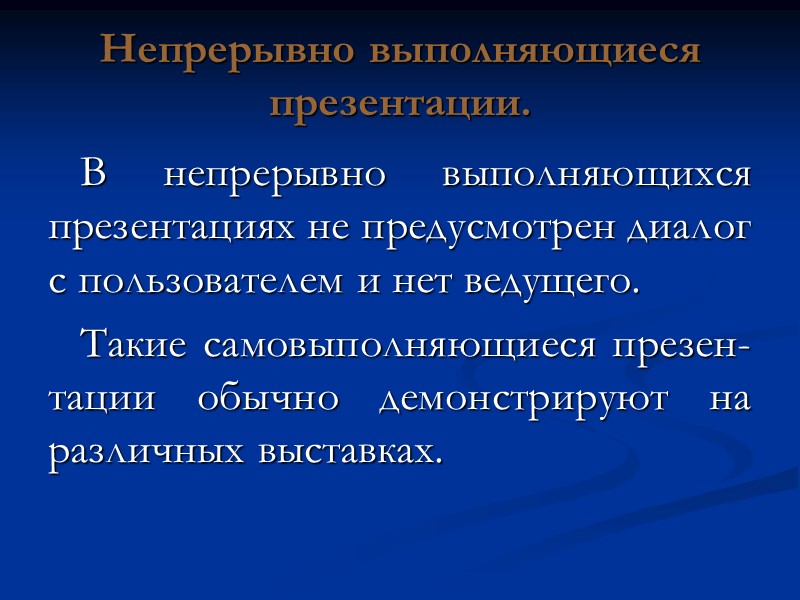 Непрерывно выполняющиеся презентации.

В непрерывно выполняющихся презентациях не предусмотрен диалог с пользователем и нет ведущего.

Такие самовыполняющиеся презентации обычно демонстрируют на различных выставках.